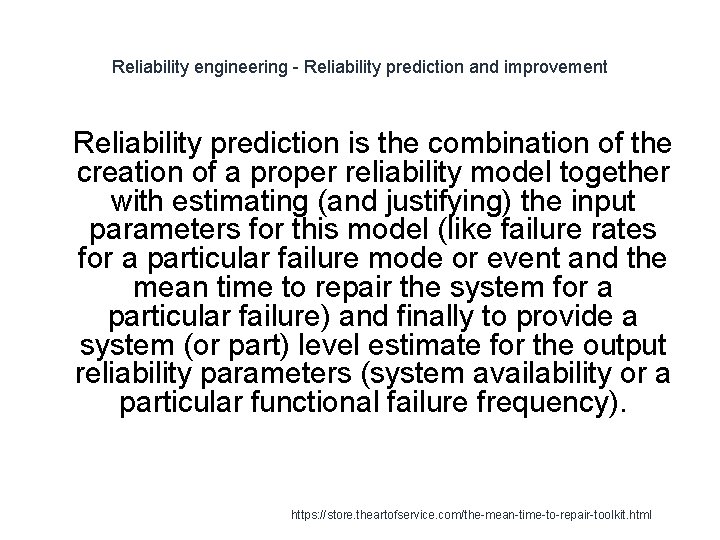 Reliability engineering - Reliability prediction and improvement

Reliability prediction is the combination of the creation of a proper reliability model together with estimating (and justifying) the input parameters for this model (like failure rates for a particular failure mode or event and the mean time to repair the system for a particular failure) and finally to provide a system (or part) level estimate for the output reliability parameters (system availability or a particular functional failure frequency).

https://store.theartofservice.com/the-mean-time-to-repair-toolkit.html